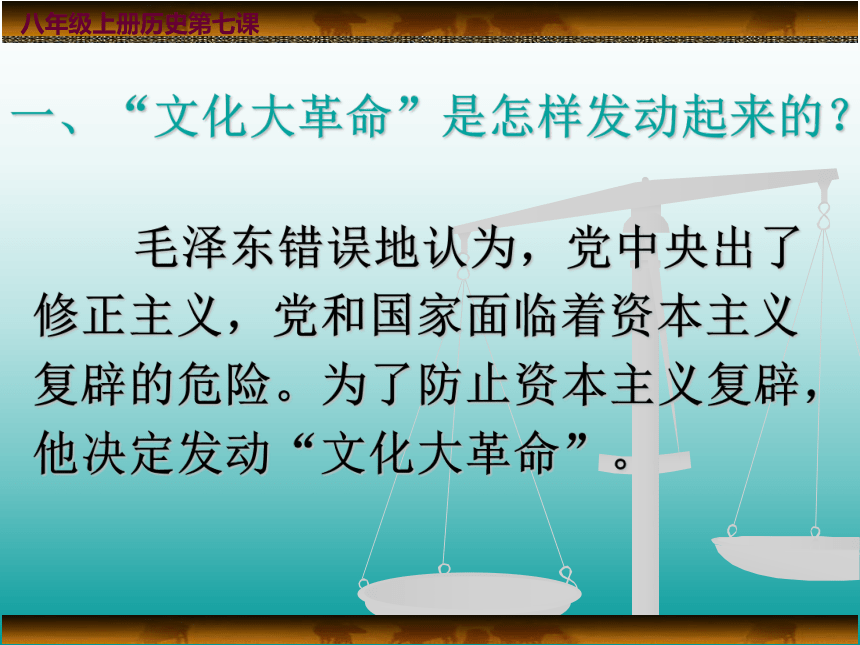 八年级上册历史第七课

一、“文化大革命”是怎样发动起来的？

毛泽东错误地认为，党中央出了修正主义，党和国家面临着资本主义复辟的危险。为了防止资本主义复辟，他决定发动“文化大革命”。